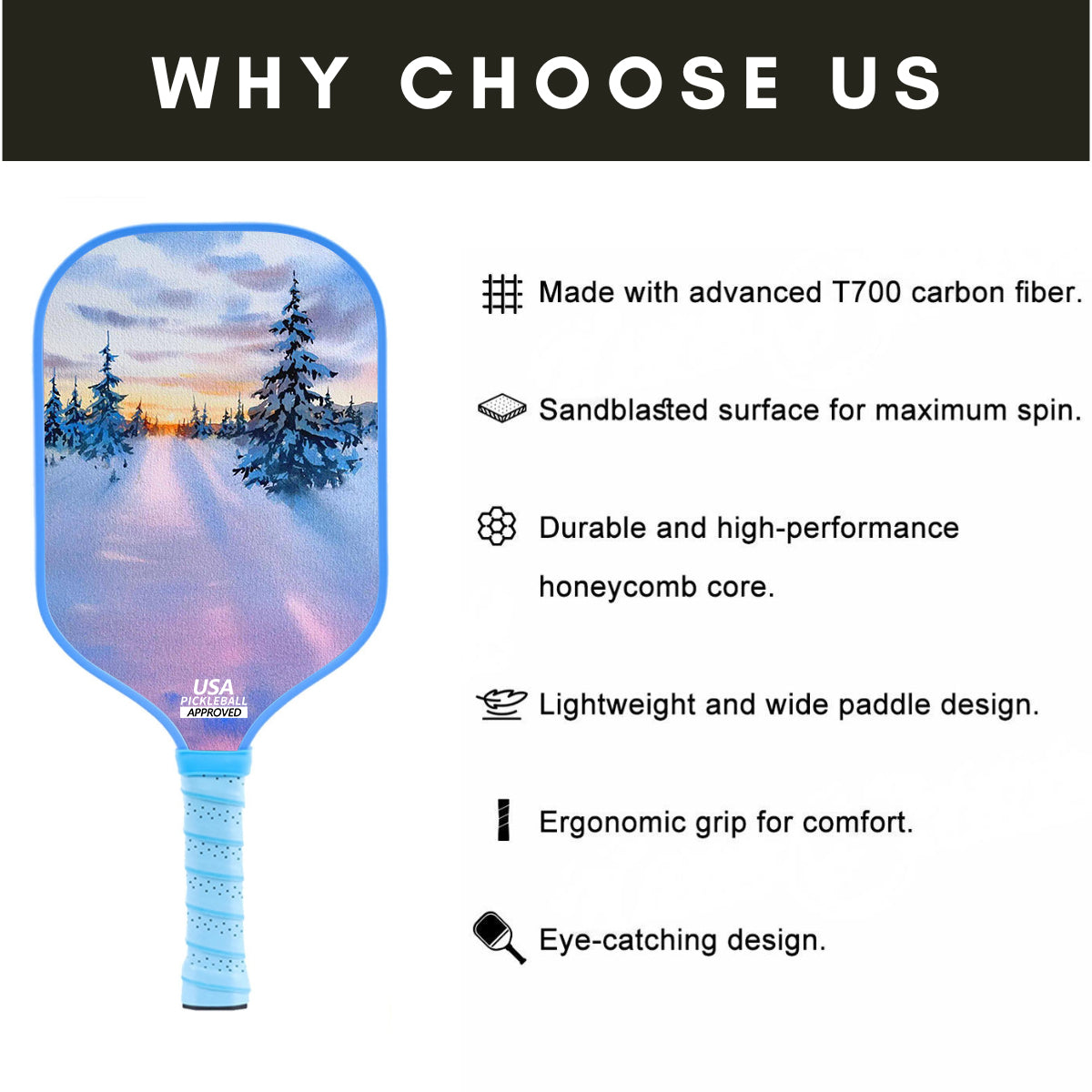 WHY CHOOSE US

USA PICKLEBALL APPROVED

Made with advanced T700 carbon fiber.

Sandblasted surface for maximum spin.

Durable and high-performance honeycomb core.

Lightweight and wide paddle design.

Ergonomic grip for comfort.

Eye-catching design.